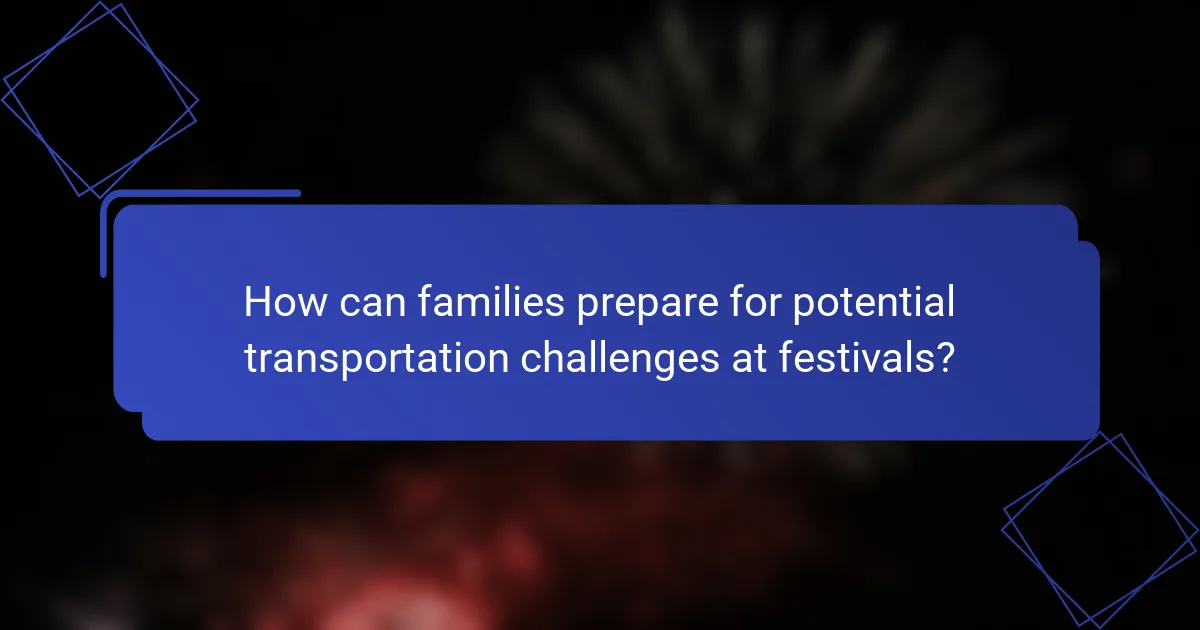 How can families prepare for potential transportation challenges at festivals?